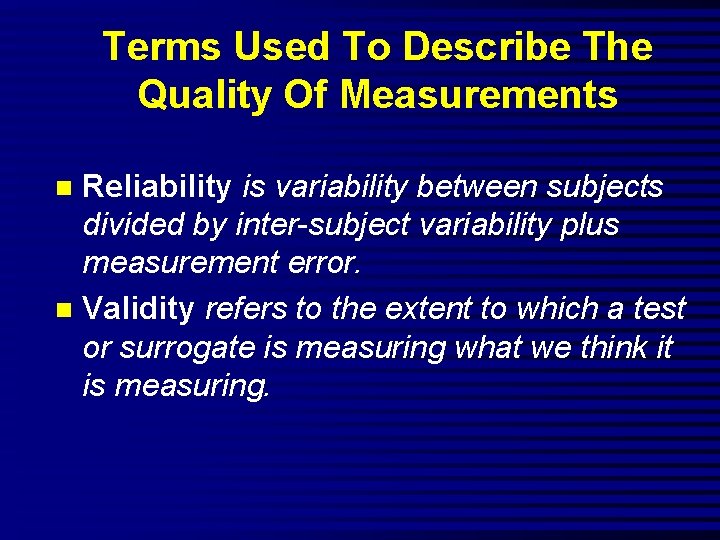 Terms Used To Describe The Quality Of Measurements

Reliability is variability between subjects divided by inter-subject variability plus measurement error.

Validity refers to the extent to which a test or surrogate is measuring what we think it is measuring.